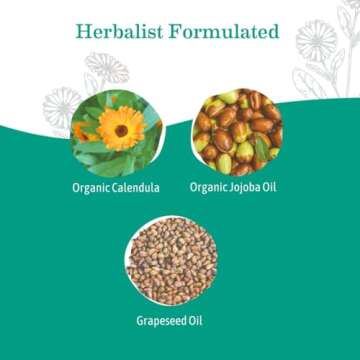 Herbalist Formulated

Organic Calendula

Organic Jojoba Oil

Grapeseed Oil